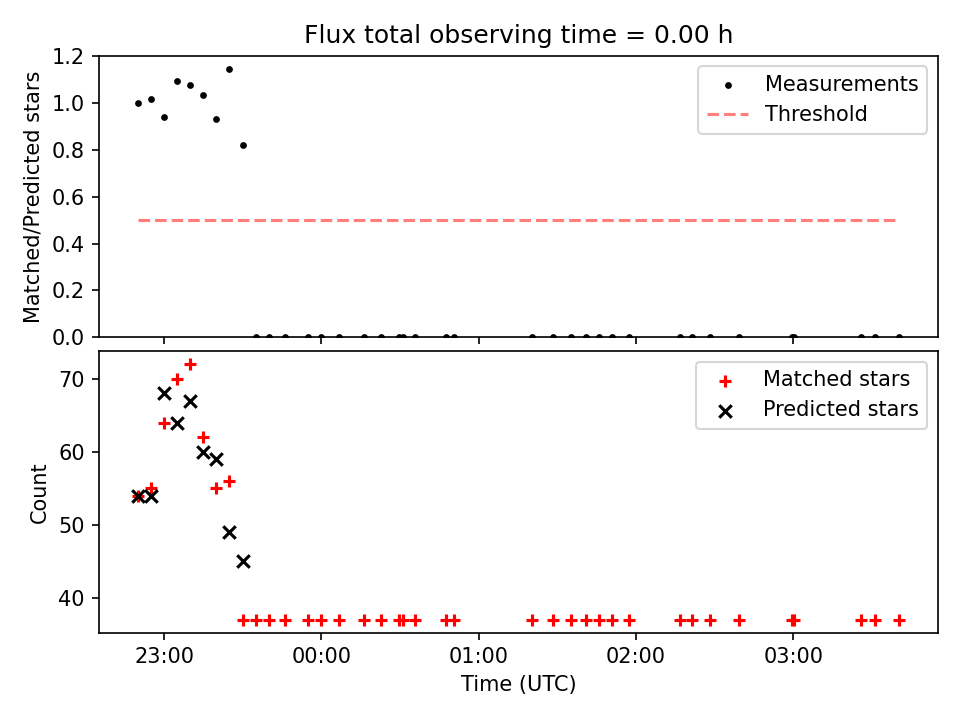 Flux total observing time = 0.00 h

Matched/Predicted stars

1.2
1.0
0.8
0.6
0.4
0.2
0.0

Measurements
Threshold

Count

70
60
50
40

Matched stars
Predicted stars

23:00
00:00
01:00
02:00
03:00

Time (UTC)